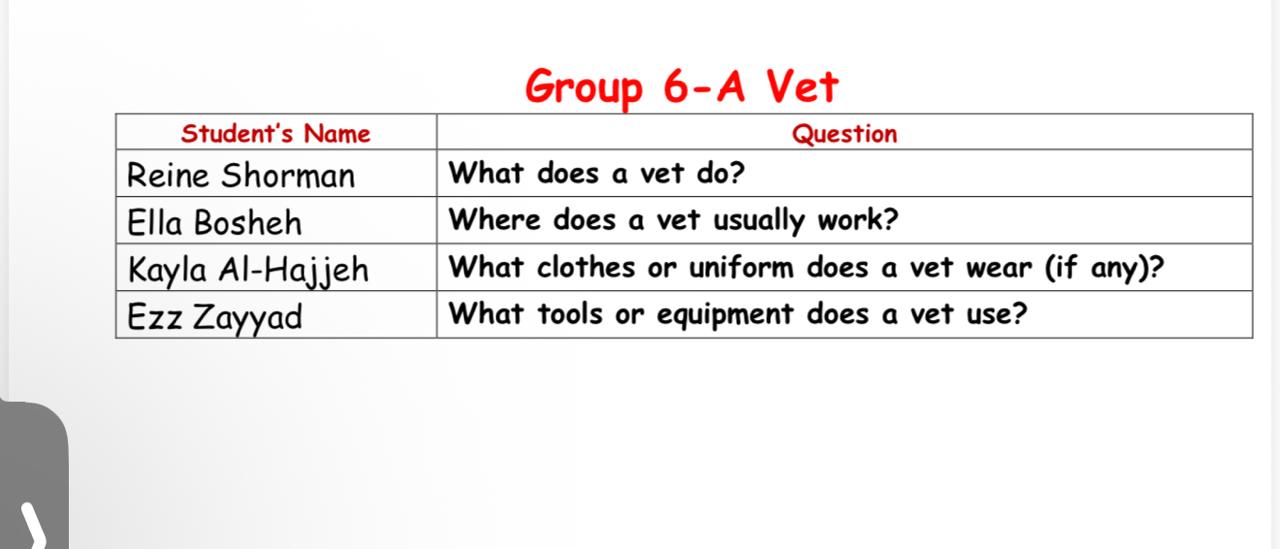 Group 6-A Vet

| Student's Name | Question |
|---|---|
| Reine Shorman | What does a vet do? |
| Ella Bosheh | Where does a vet usually work? |
| Kayla Al-Hajjeh | What clothes or uniform does a vet wear (if any)? |
| Ezz Zayyad | What tools or equipment does a vet use? |